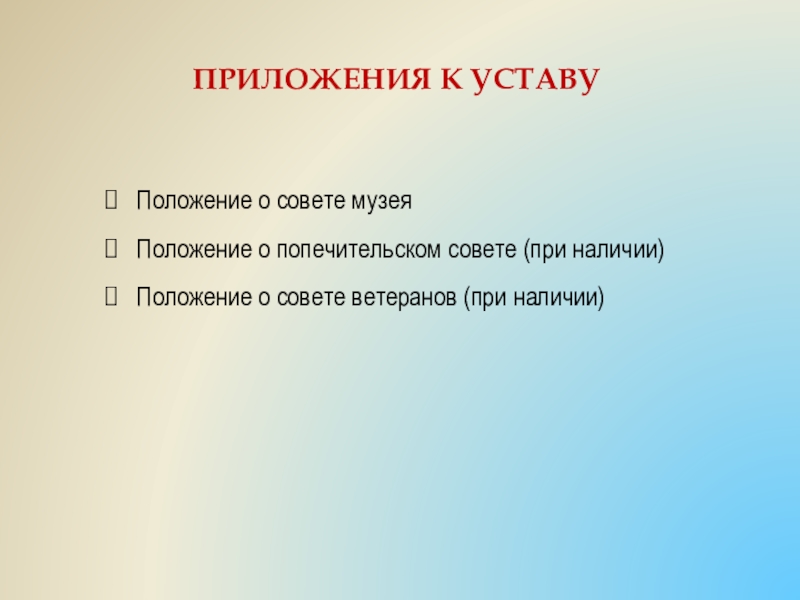 ПРИЛОЖЕНИЯ К УСТАВУ

Положение о совете музея

Положение о попечительском совете (при наличии)

Положение о совете ветеранов (при наличии)